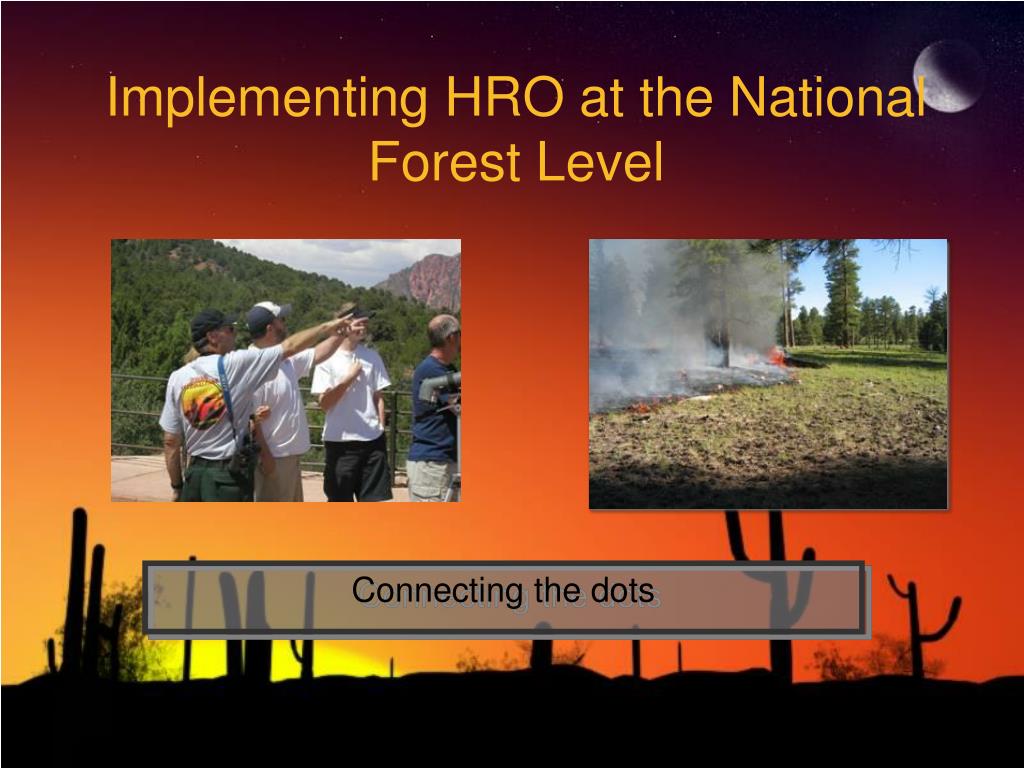 Implementing HRO at the National Forest Level

Connecting the dots